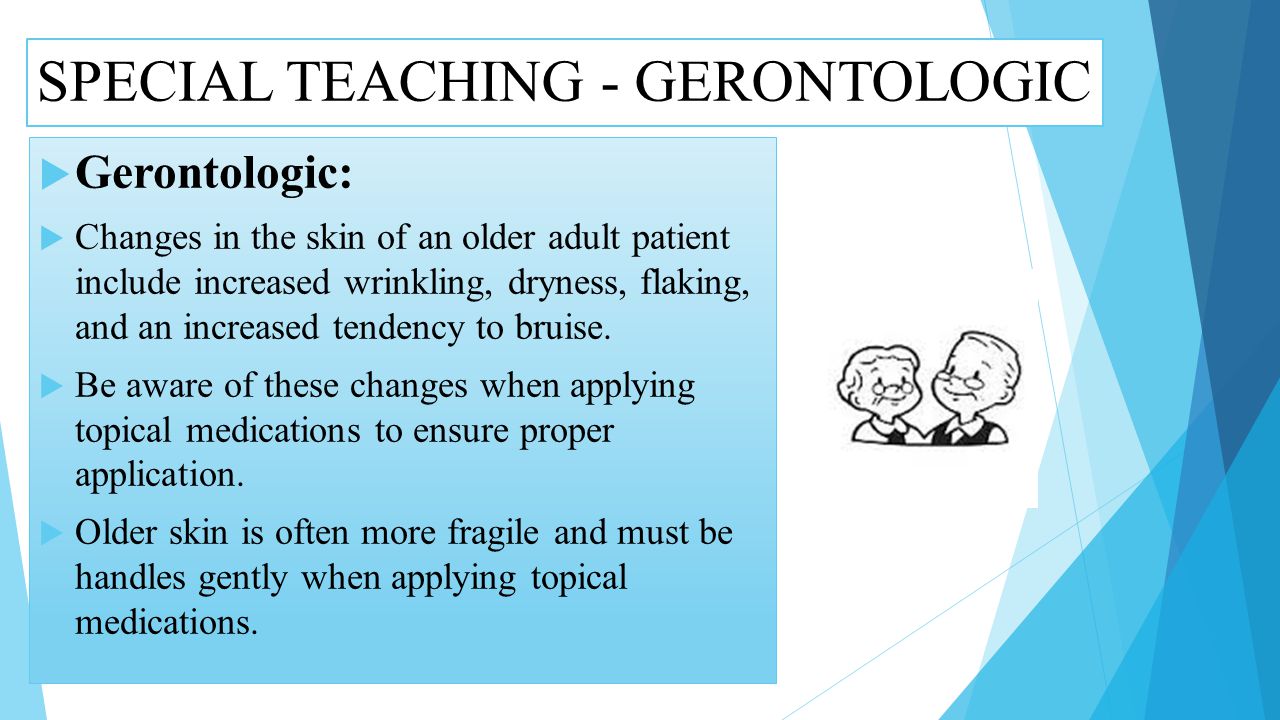 SPECIAL TEACHING - GERONTOLOGIC

Gerontologic:

Changes in the skin of an older adult patient include increased wrinkling, dryness, flaking, and an increased tendency to bruise.

Be aware of these changes when applying topical medications to ensure proper application.

Older skin is often more fragile and must be handles gently when applying topical medications.